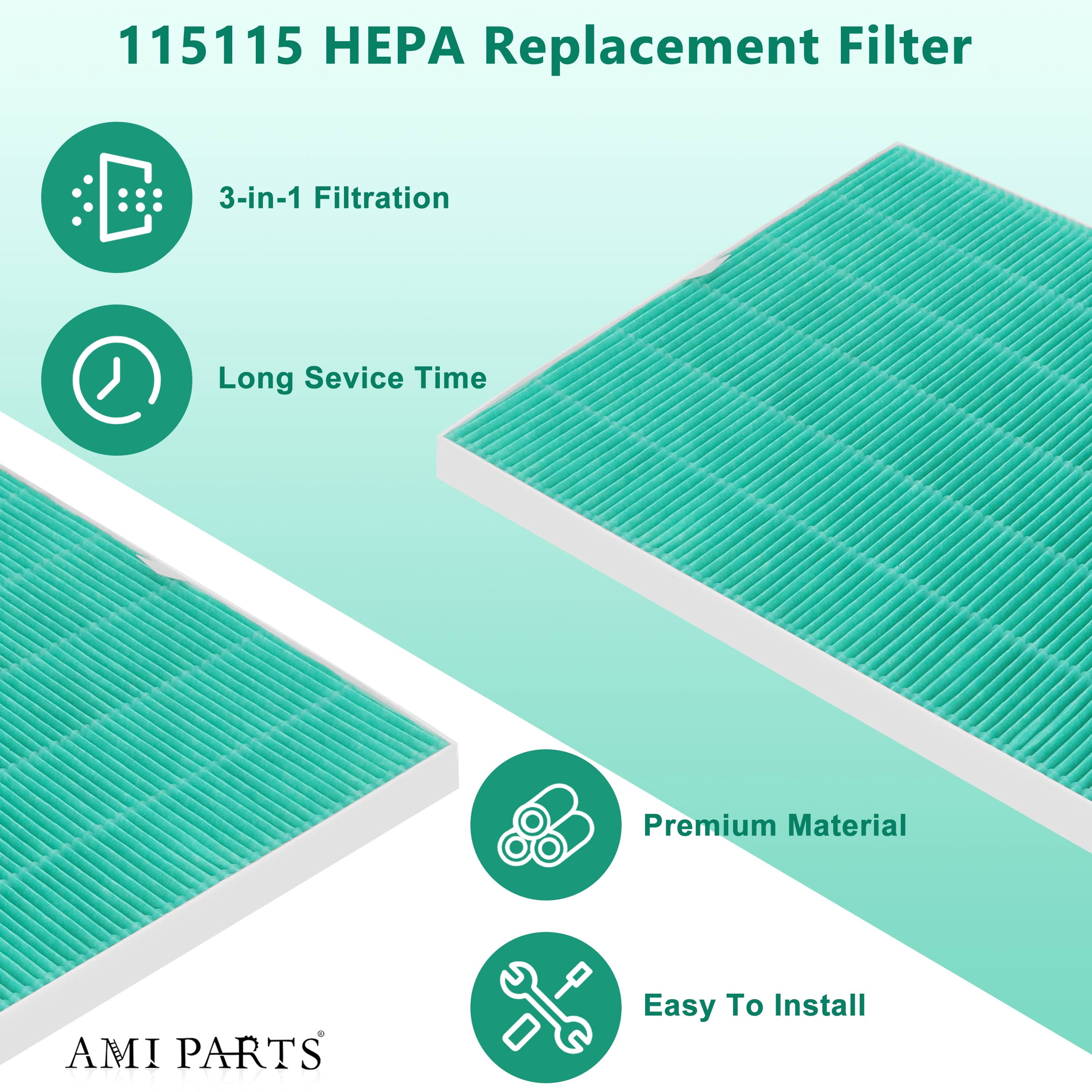 115115 HEPA Replacement Filter

3-in-1 Filtration

Long Sevice Time

Premium Material

Easy To Install

AMI PARTS®